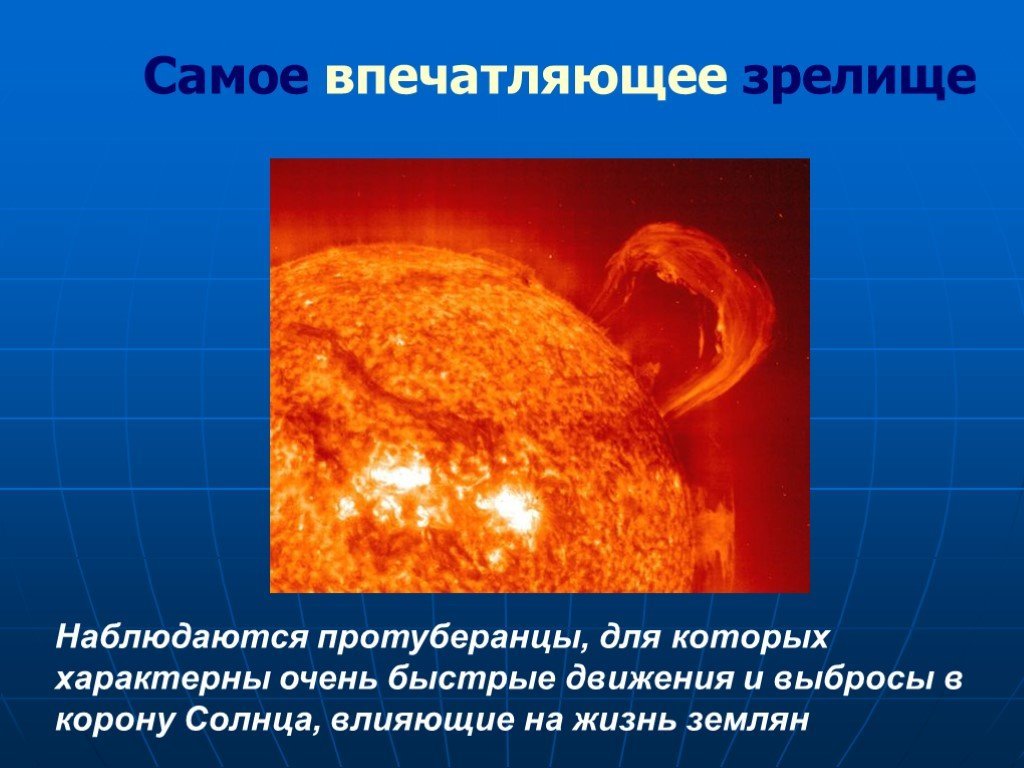 Самое впечатляющее зрелище

Наблюдаются протуберанцы, для которых характерны очень быстрые движения и выбросы в корону Солнца, влияющие на жизнь землян